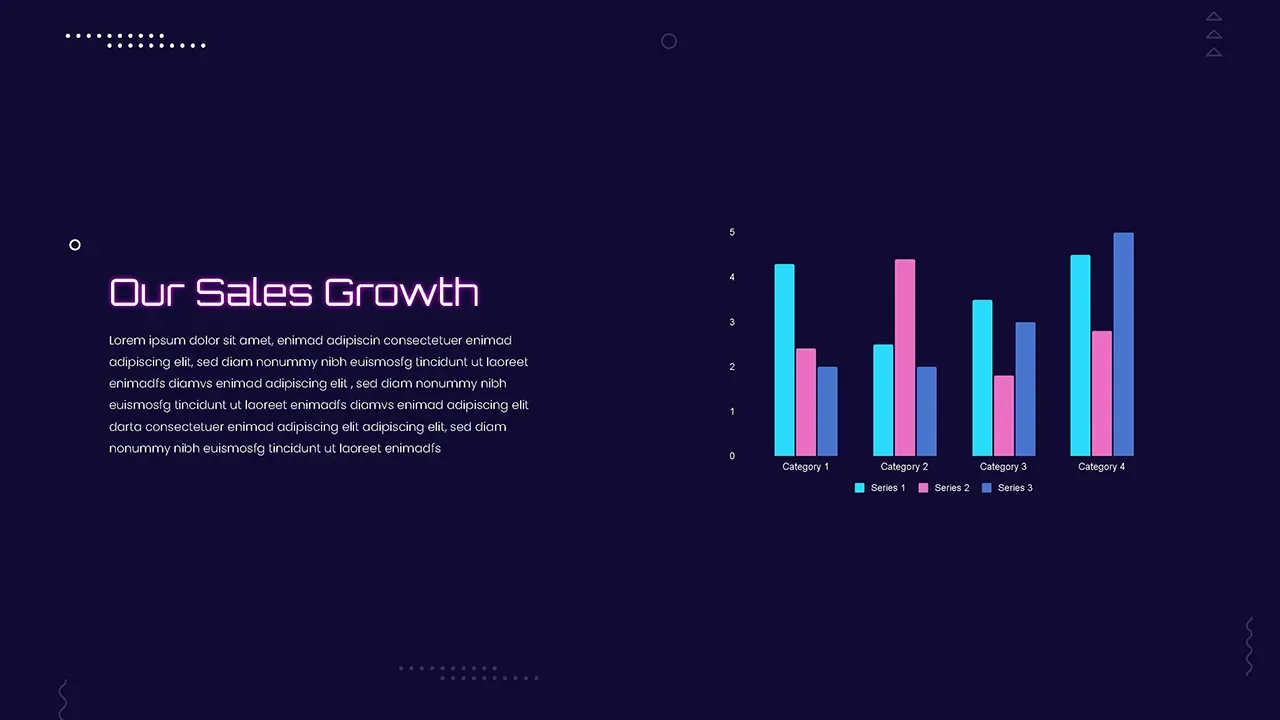 Our Sales Growth

Lorem ipsum dolor sit amet, enimad adipiscin consectetuer enimad adipiscing elit, sed diam nonummy nibh euismosfg tincidunt ut laoreet enimadfs diamvs enimad adipiscing elit , sed diam nonummy nibh euismosfg tincidunt ut laoreet enimadfs diamvs enimad adipiscing elit darta consectetuer enimad adipiscing elit adipiscing elit, sed diam nonummy nibh euismosfg tincidunt ut laoreet enimadfs

5
4
3
2
1
0
Category 1
Category 2
Category 3
Category 4
Series 1
Series 2
Series 3